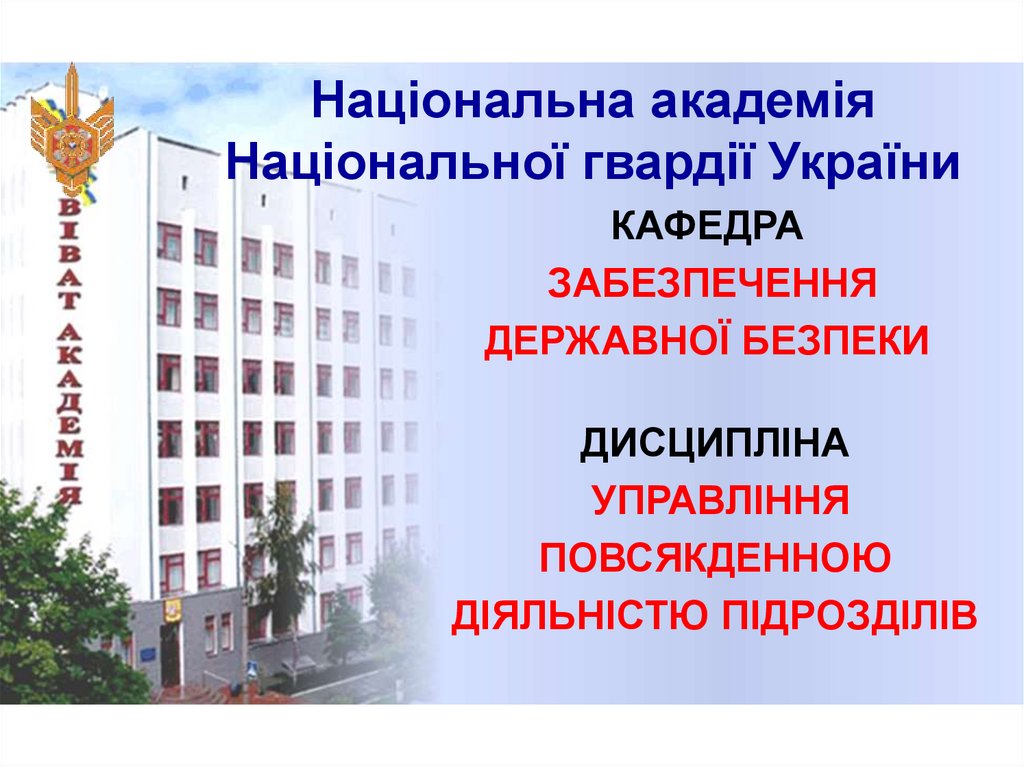 ВІВАТ АКАДЕМІЯ

Національна академія Національної гвардії України

КАФЕДРА

ЗАБЕЗПЕЧЕННЯ ДЕРЖАВНОЇ БЕЗПЕКИ

ДИСЦИПЛІНА

УПРАВЛІННЯ ПОВСЯКДЕННОЮ ДІЯЛЬНІСТЮ ПІДРОЗДІЛІВ